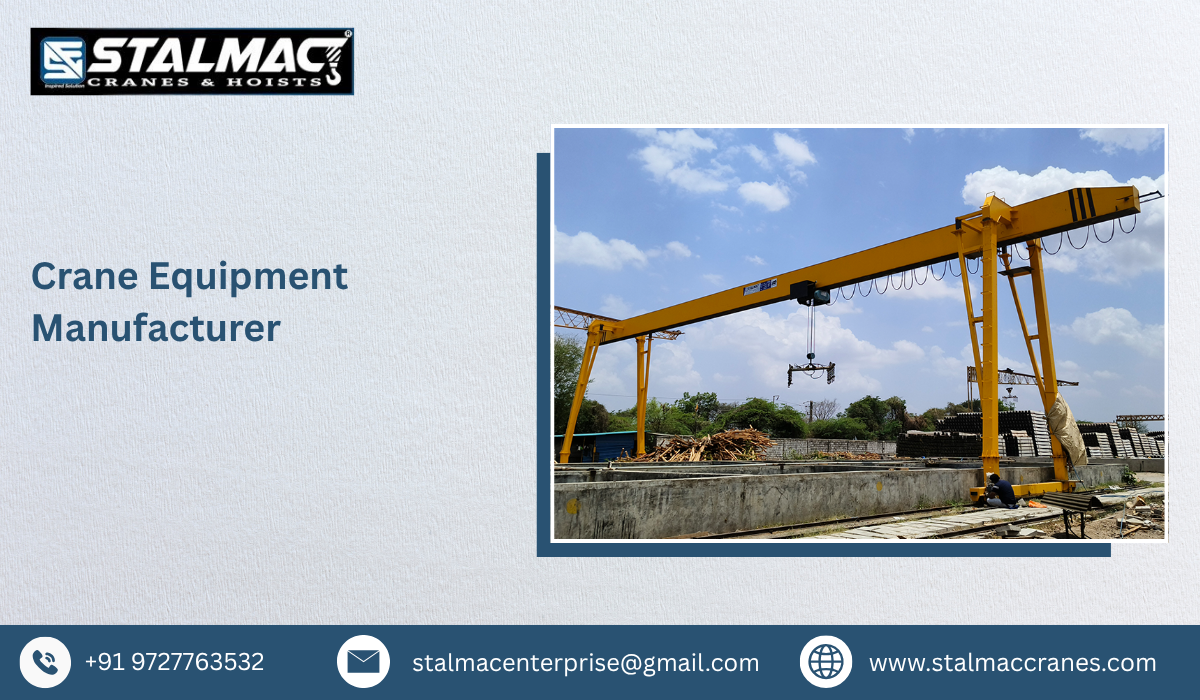 STALMAC®
CRANES & HOISTS
Inspired Solution

Crane Equipment Manufacturer

+91 9727763532
stalmacenterprise@gmail.com
www.stalmaccranes.com